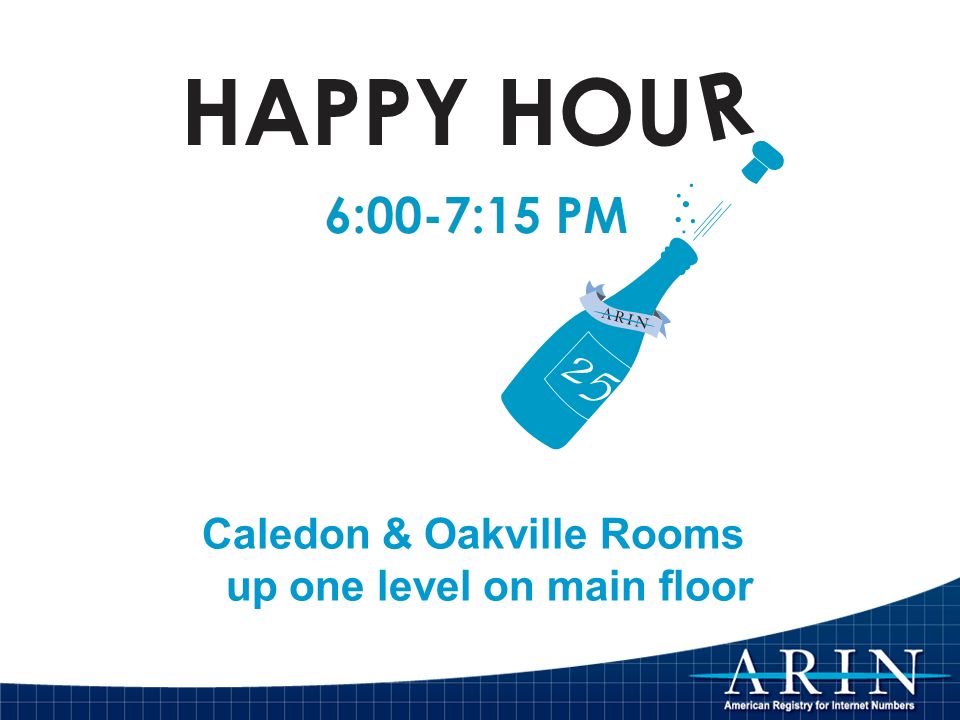 HAPPY HOUR

6:00-7:15 PM

ARIN

25

Caledon & Oakville Rooms
up one level on main floor

ARIN
American Registry for Internet Numbers